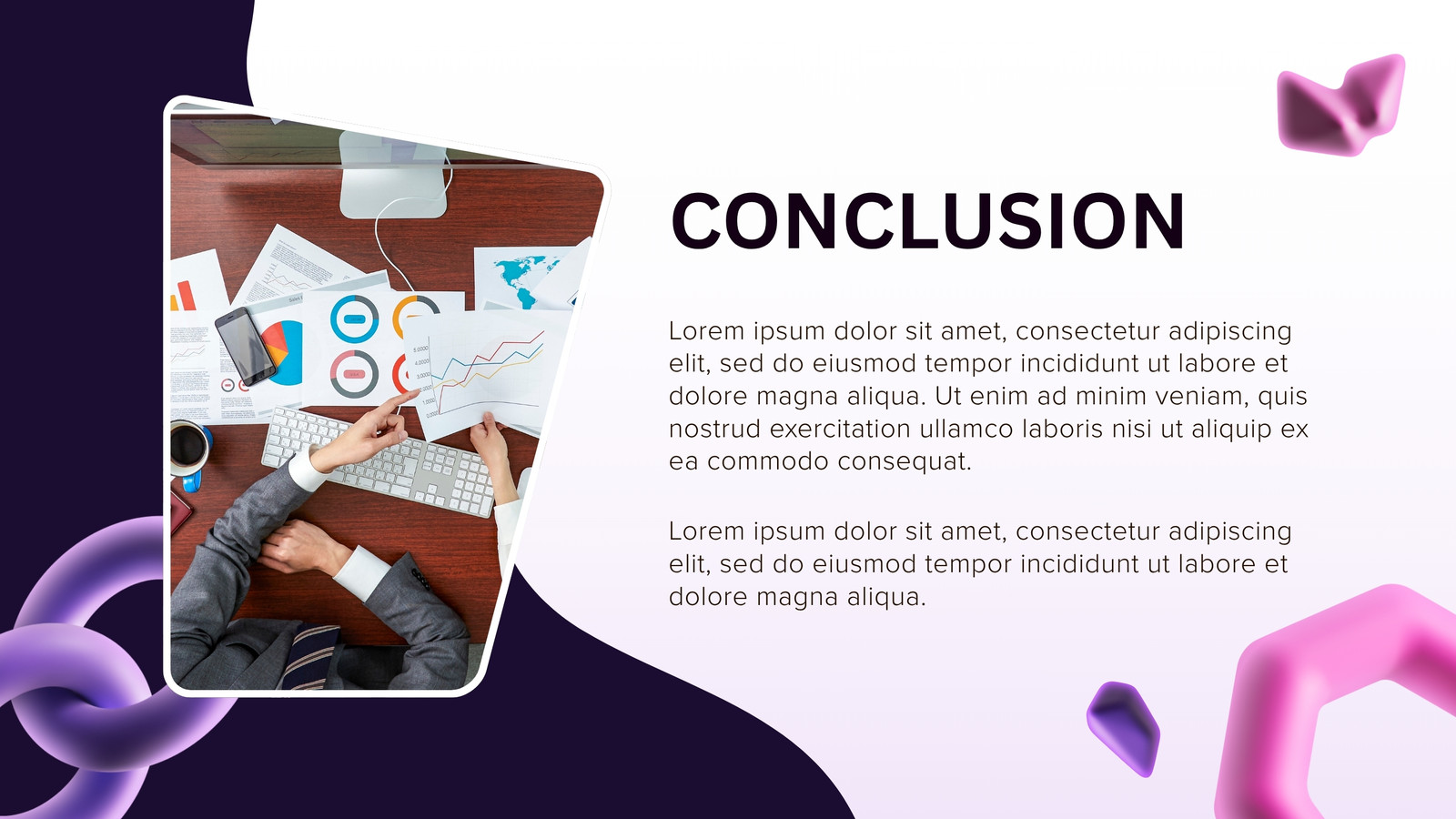 CONCLUSION

Lorem ipsum dolor sit amet, consectetur adipiscing elit, sed do eiusmod tempor incididunt ut labore et dolore magna aliqua. Ut enim ad minim veniam, quis nostrud exercitation ullamco laboris nisi ut aliquip ex ea commodo consequat.

Lorem ipsum dolor sit amet, consectetur adipiscing elit, sed do eiusmod tempor incididunt ut labore et dolore magna aliqua.